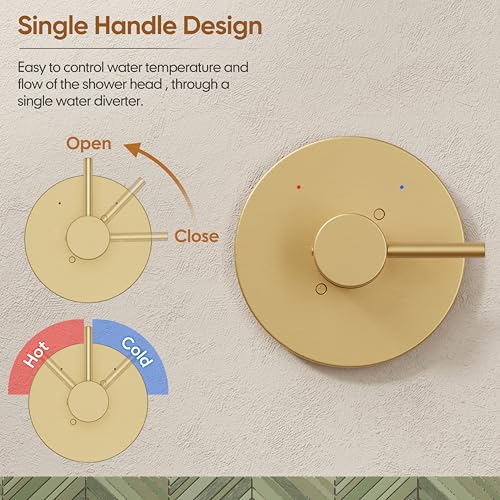 Single Handle Design

Easy to control water temperature and flow of the shower head , through a single water diverter.

Open

Close

Hot

Cold